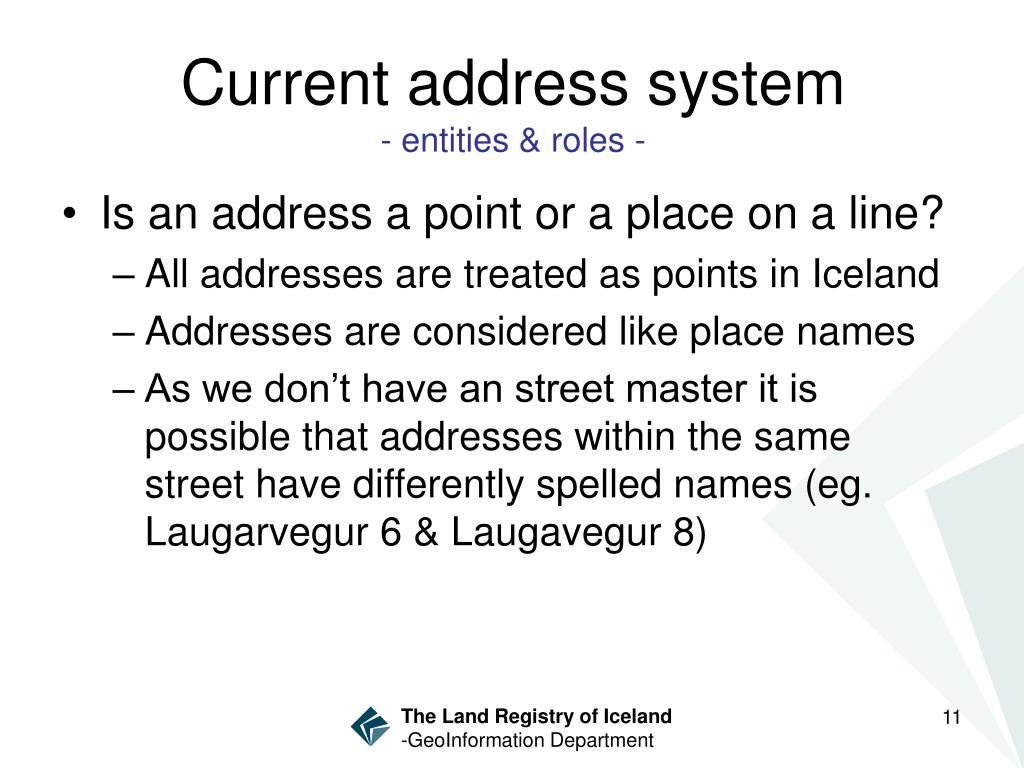 Current address system
- entities & roles -

• Is an address a point or a place on a line?
– All addresses are treated as points in Iceland
– Addresses are considered like place names
– As we don’t have an street master it is possible that addresses within the same street have differently spelled names (eg. Laugarvegur 6 & Laugavegur 8)

The Land Registry of Iceland
-GeoInformation Department

11